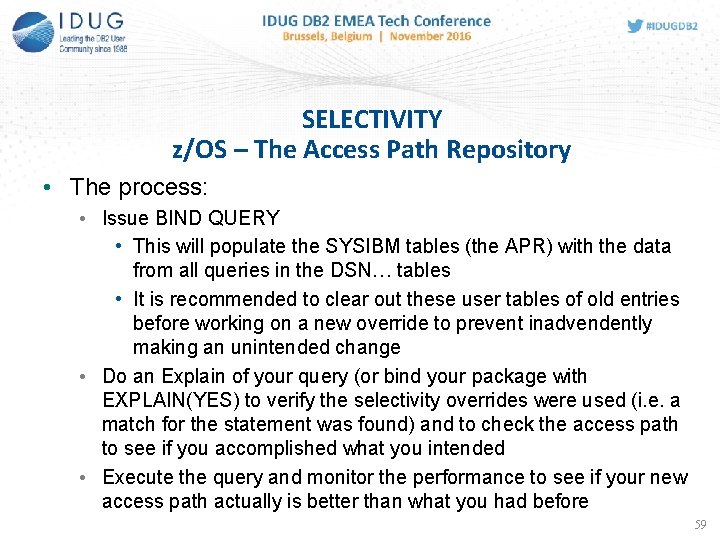 IDUG
Leading the DB2 User Community since 1988

IDUG DB2 EMEA Tech Conference
Brussels, Belgium | November 2016

#IDUGDB2

SELECTIVITY
z/OS – The Access Path Repository

• The process:
• Issue BIND QUERY
• This will populate the SYSIBM tables (the APR) with the data from all queries in the DSN… tables
• It is recommended to clear out these user tables of old entries before working on a new override to prevent inadvendently making an unintended change
• Do an Explain of your query (or bind your package with EXPLAIN(YES) to verify the selectivity overrides were used (i.e. a match for the statement was found) and to check the access path to see if you accomplished what you intended
• Execute the query and monitor the performance to see if your new access path actually is better than what you had before

59